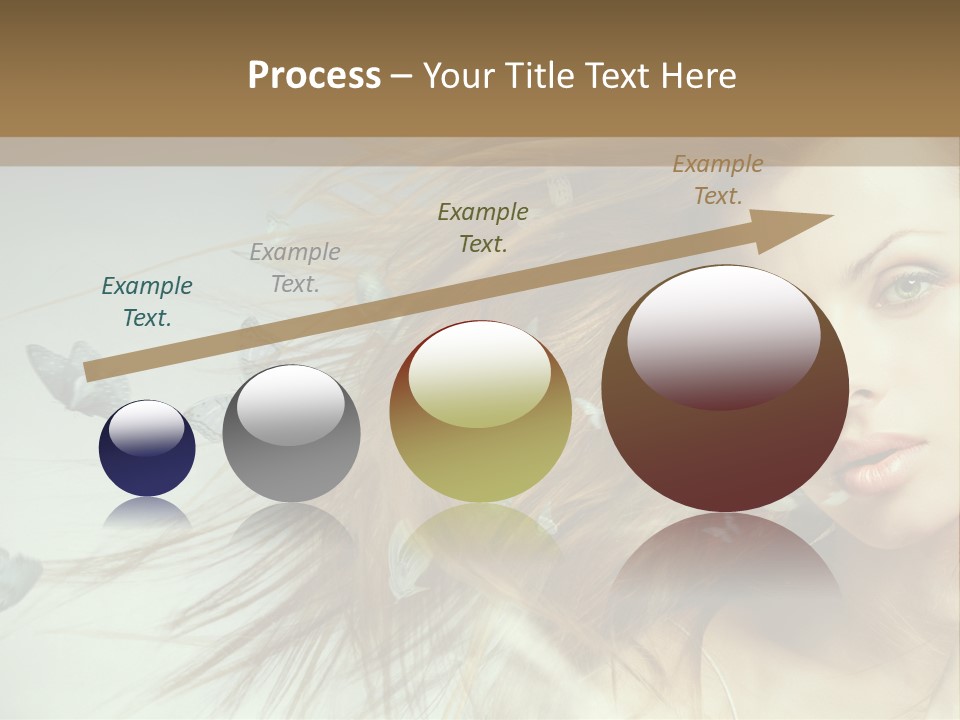 Process – Your Title Text Here

Example Text.

Example Text.

Example Text.

Example Text.